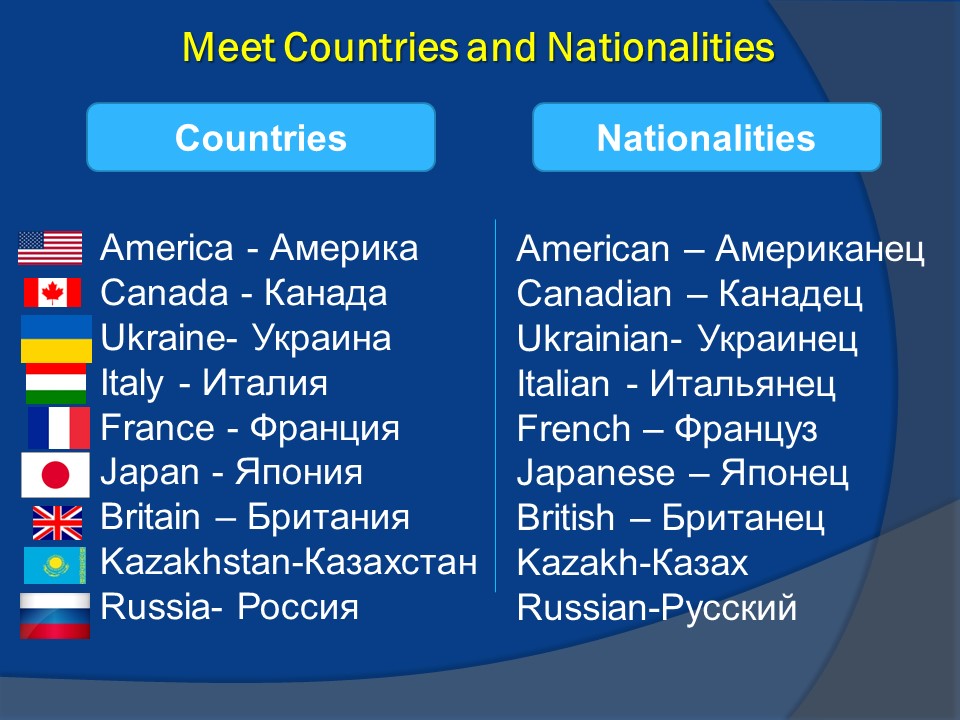 Meet Countries and Nationalities

Countries

America - Америка
Canada - Канада
Ukraine- Украина
Italy - Италия
France - Франция
Japan - Япония
Britain – Британия
Kazakhstan-Казахстан
Russia- Россия

Nationalities

American – Американец
Canadian – Канадец
Ukrainian- Украинец
Italian - Итальянец
French – Француз
Japanese – Японец
British – Британец
Kazakh-Казах
Russian-Русский